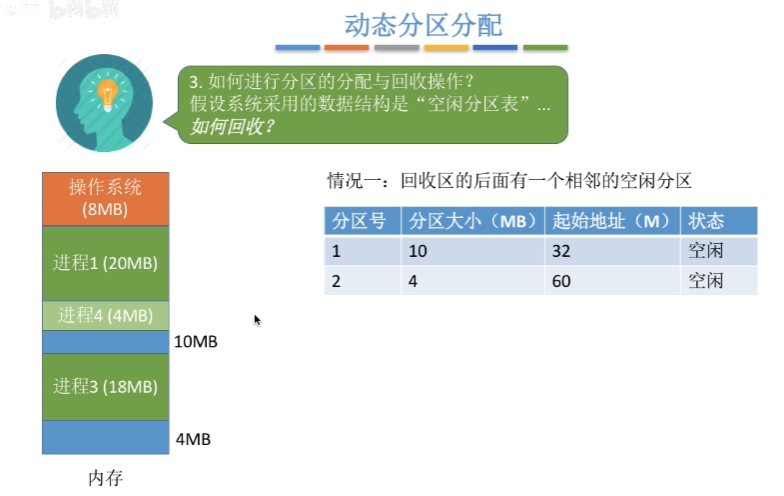 动态分区分配

3. 如何进行分区的分配与回收操作？
假设系统采用的数据结构是“空闲分区表”...
如何回收？

操作系统 (8MB)

进程1 (20MB)

进程4 (4MB)

10MB

进程3 (18MB)

4MB

内存

情况一：回收区的后面有一个相邻的空闲分区

| 分区号 | 分区大小（MB） | 起始地址（M） | 状态 |
|---|---|---|---|
| 1 | 10 | 32 | 空闲 |
| 2 | 4 | 60 | 空闲 |